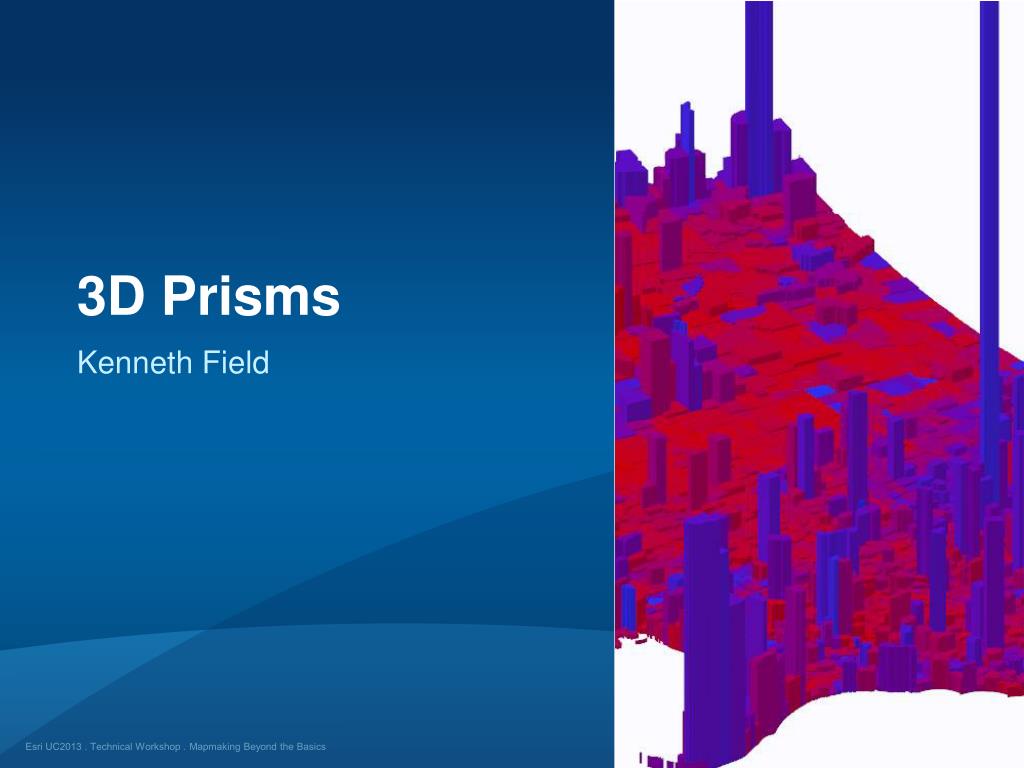 3D Prisms

Kenneth Field

Esri UC2013 . Technical Workshop . Mapmaking Beyond the Basics